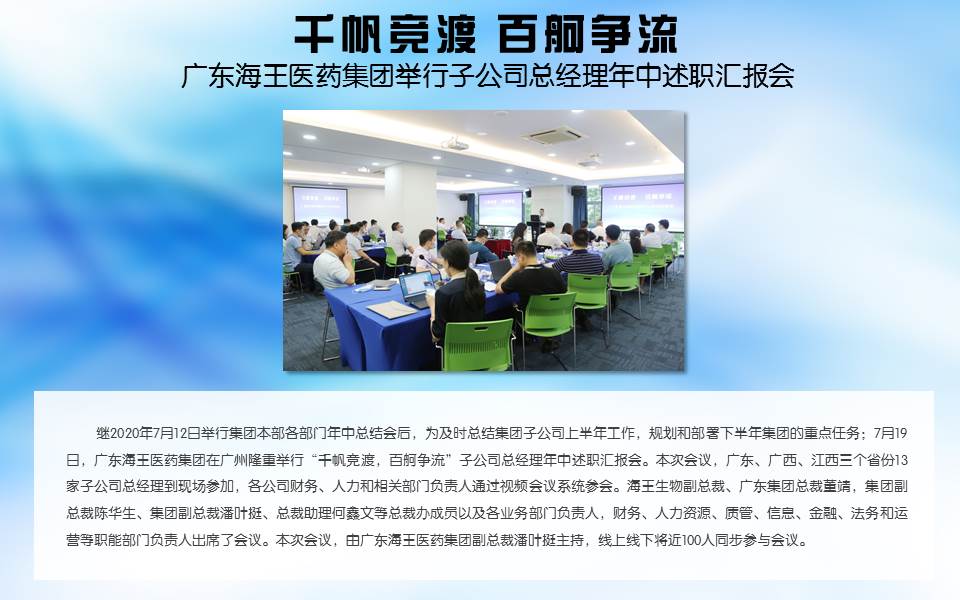 千帆竞渡 百舸争流

广东海王医药集团举行子公司总经理年中述职汇报会

继2020年7月12日举行集团本部各部门年中总结会后，为及时总结集团子公司上半年工作，规划和部署下半年集团的重点任务；7月19日，广东海王医药集团在广州隆重举行“千帆竞渡，百舸争流”子公司总经理年中述职汇报会。本次会议，广东、广西、江西三个省份13家子公司总经理到现场参加，各公司财务、人力和相关部门负责人通过视频会议系统参会。海王生物副总裁、广东集团总裁董靖，集团副总裁陈华生、集团副总裁潘叶挺、总裁助理何鑫文等总裁办成员以及各业务部门负责人，财务、人力资源、质管、信息、金融、法务和运营等职能部门负责人出席了会议。本次会议，由广东海王医药集团副总裁潘叶挺主持，线上线下将近100人同步参与会议。